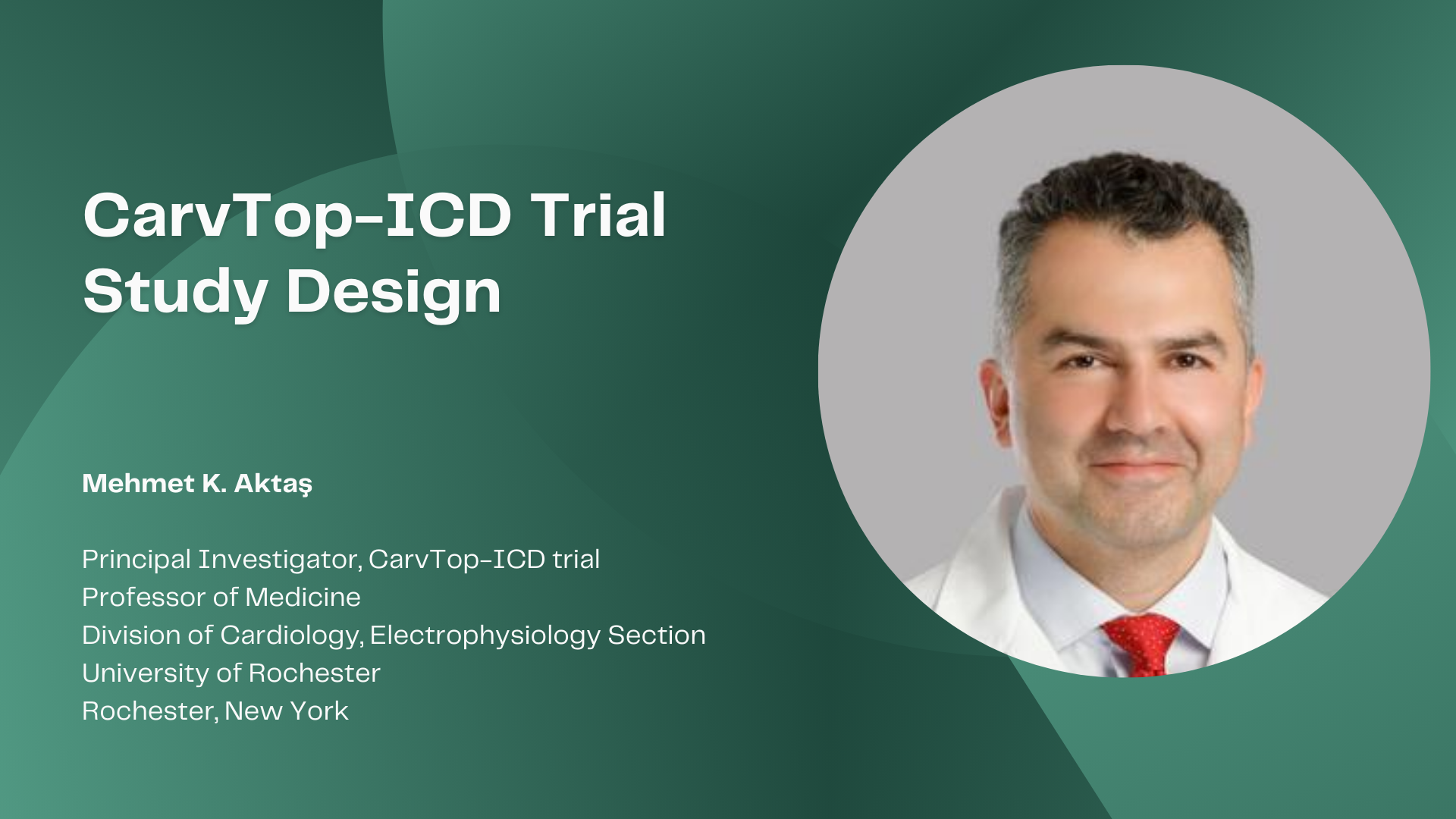 CarvTop-ICD Trial Study Design

Mehmet K. Aktaş

Principal Investigator, CarvTop-ICD trial
Professor of Medicine
Division of Cardiology, Electrophysiology Section
University of Rochester
Rochester, New York